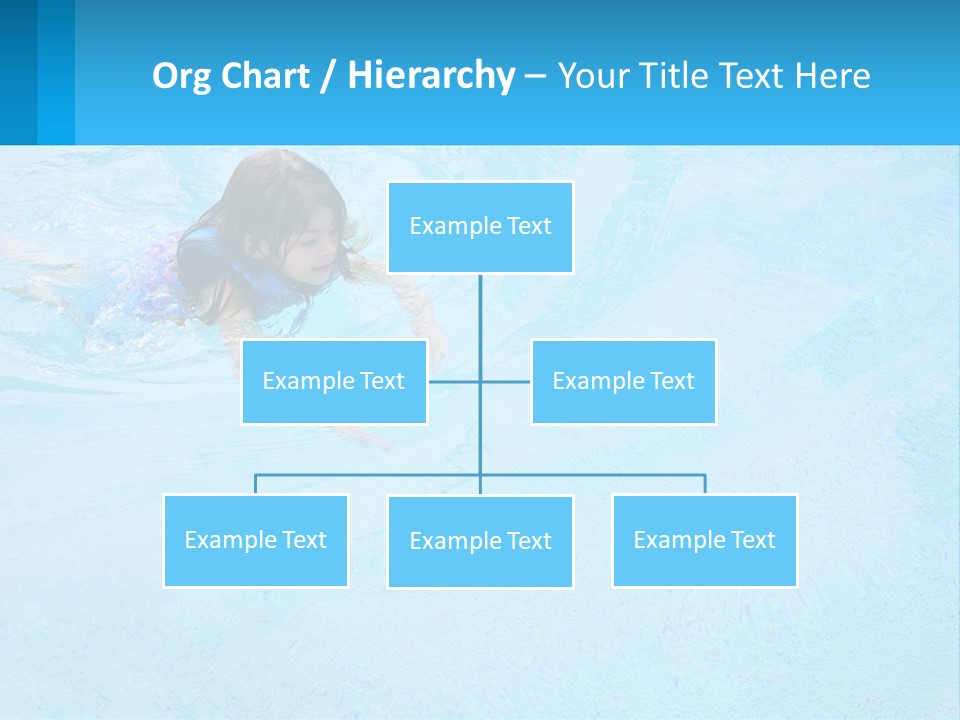 Org Chart / Hierarchy – Your Title Text Here

Example Text

Example Text

Example Text

Example Text

Example Text

Example Text